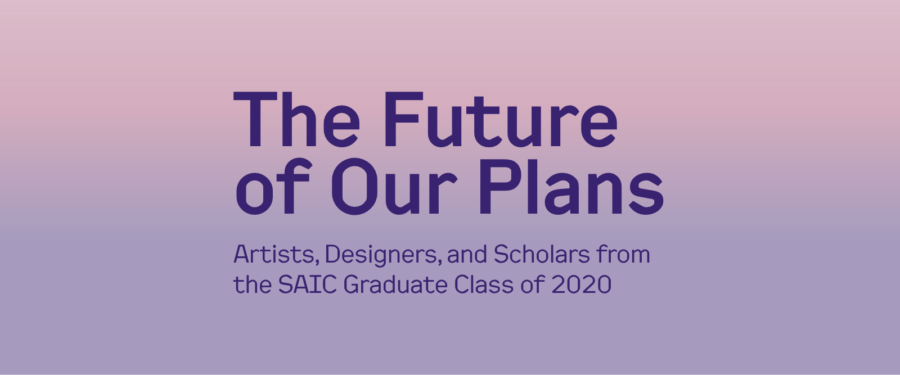 The Future of Our Plans

Artists, Designers, and Scholars from the SAIC Graduate Class of 2020